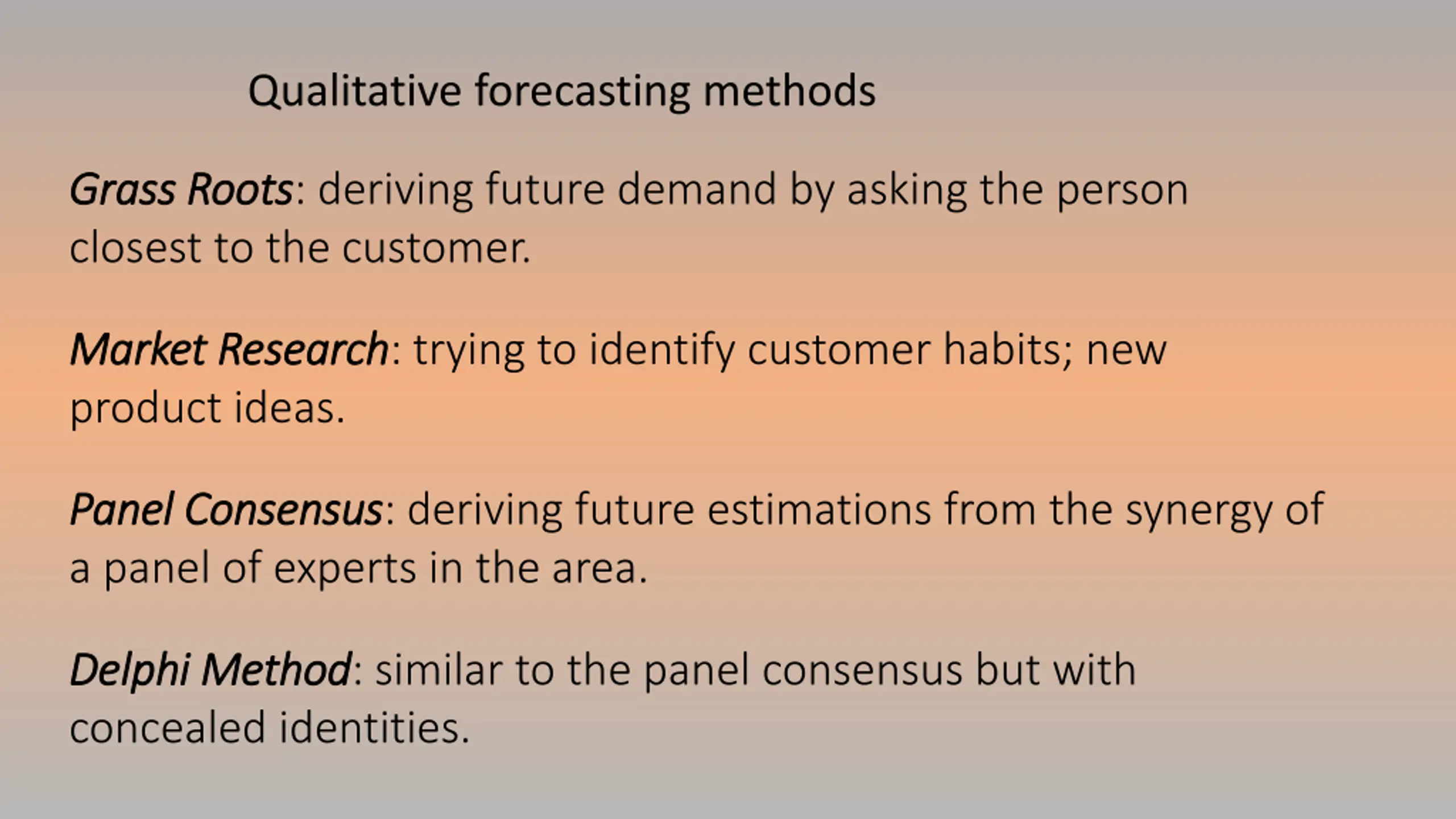 Qualitative forecasting methods

Grass Roots: deriving future demand by asking the person closest to the customer.

Market Research: trying to identify customer habits; new product ideas.

Panel Consensus: deriving future estimations from the synergy of a panel of experts in the area.

Delphi Method: similar to the panel consensus but with concealed identities.